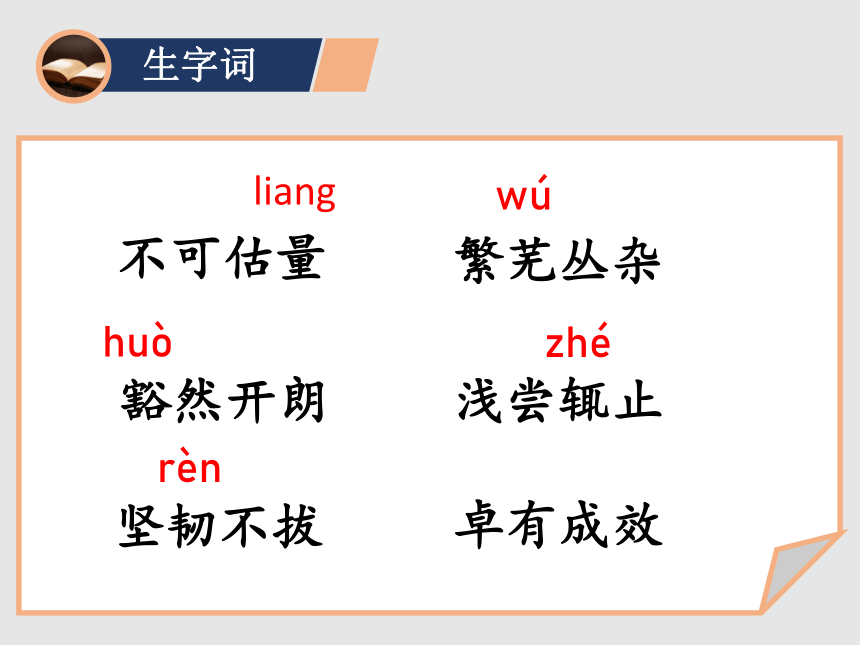 生字词

liang
不可估量

wú
繁芜丛杂

huò
豁然开朗

zhé
浅尝辄止

rèn
坚韧不拔

卓有成效